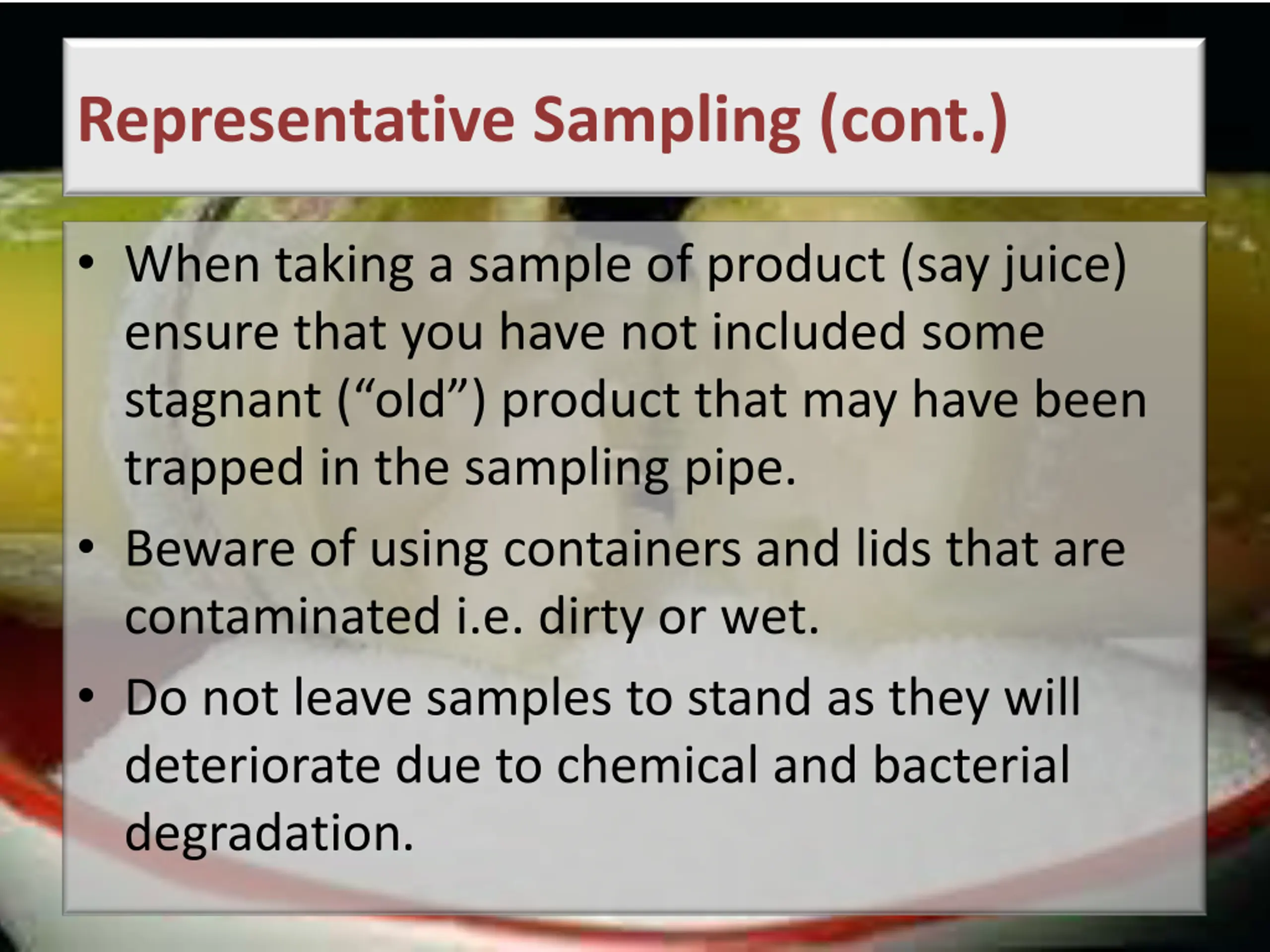 Representative Sampling (cont.)

• When taking a sample of product (say juice) ensure that you have not included some stagnant (“old”) product that may have been trapped in the sampling pipe.

• Beware of using containers and lids that are contaminated i.e. dirty or wet.

• Do not leave samples to stand as they will deteriorate due to chemical and bacterial degradation.